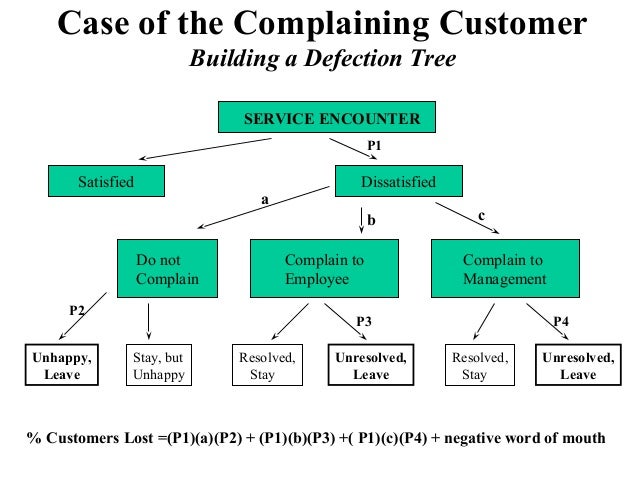 Case of the Complaining Customer
Building a Defection Tree

SERVICE ENCOUNTER

P1

Satisfied

Dissatisfied

a

b

c

Do not Complain

Complain to Employee

Complain to Management

P2

P3

P4

Unhappy, Leave

Stay, but Unhappy

Resolved, Stay

Unresolved, Leave

Resolved, Stay

Unresolved, Leave

% Customers Lost =(P1)(a)(P2) + (P1)(b)(P3) +( P1)(c)(P4) + negative word of mouth